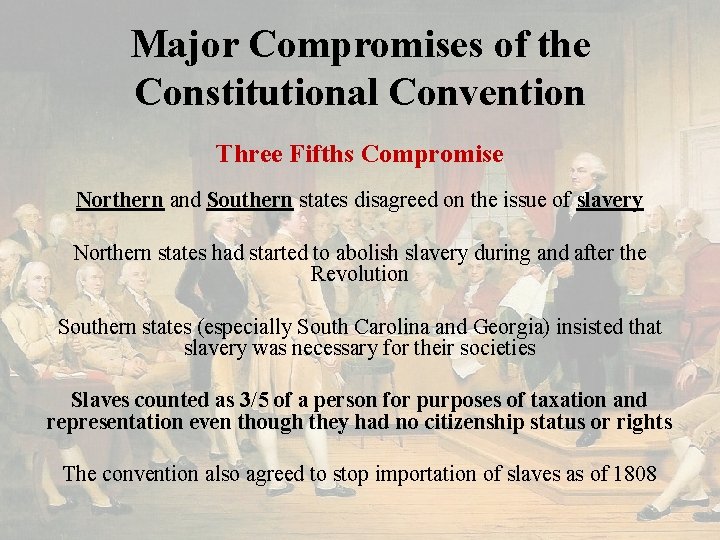 Major Compromises of the Constitutional Convention

Three Fifths Compromise

Northern and Southern states disagreed on the issue of slavery

Northern states had started to abolish slavery during and after the Revolution

Southern states (especially South Carolina and Georgia) insisted that slavery was necessary for their societies

Slaves counted as 3/5 of a person for purposes of taxation and representation even though they had no citizenship status or rights

The convention also agreed to stop importation of slaves as of 1808